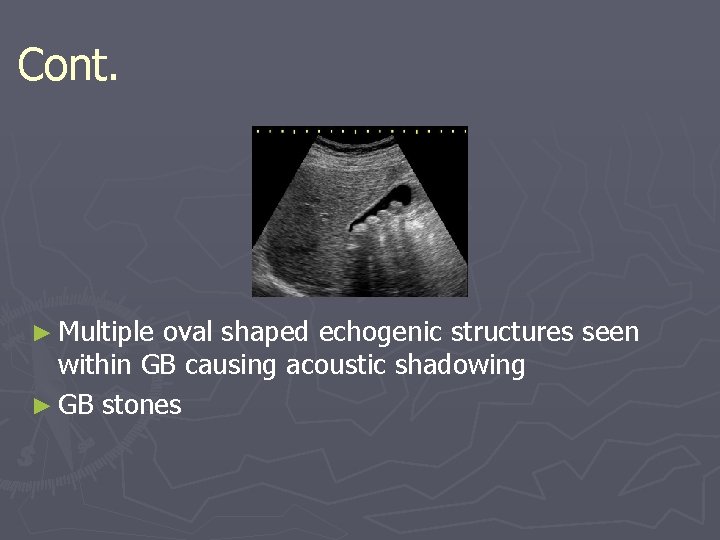 Cont.

► Multiple oval shaped echogenic structures seen within GB causing acoustic shadowing

► GB stones